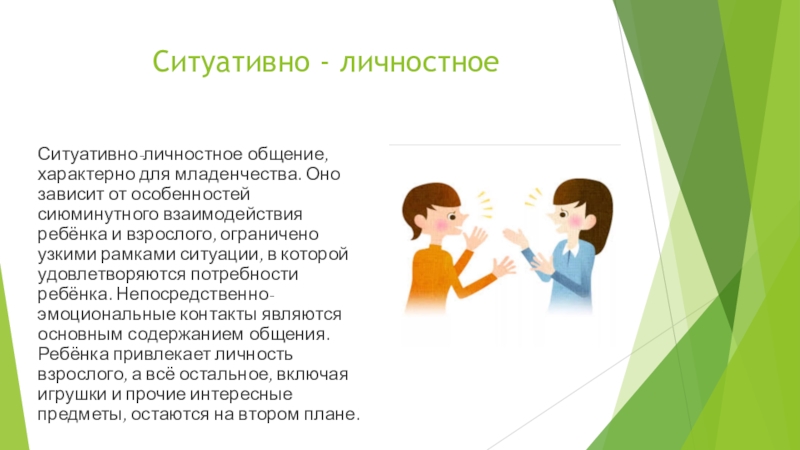 Ситуативно - личностное

Ситуативно-личностное общение, характерно для младенчества. Оно зависит от особенностей сиюминутного взаимодействия ребёнка и взрослого, ограничено узкими рамками ситуации, в которой удовлетворяются потребности ребёнка. Непосредственно-эмоциональные контакты являются основным содержанием общения. Ребёнка привлекает личность взрослого, а всё остальное, включая игрушки и прочие интересные предметы, остаются на втором плане.